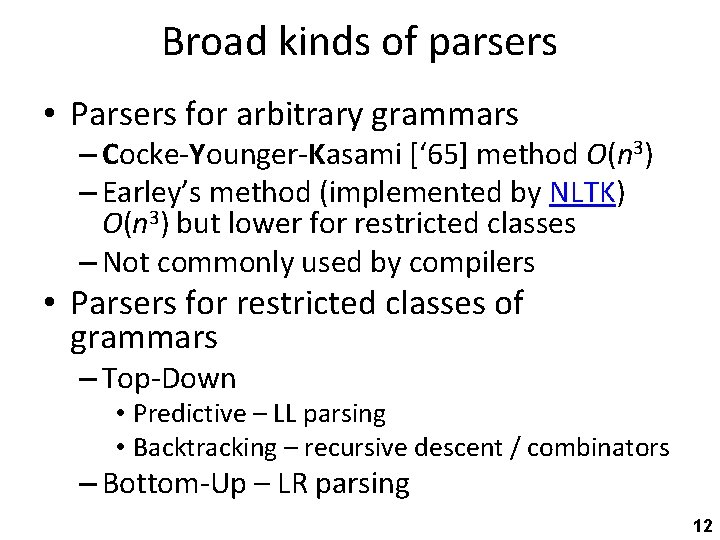 Broad kinds of parsers

• Parsers for arbitrary grammars
– Cocke-Younger-Kasami ['65] method $O(n^3)$
– Earley's method (implemented by NLTK) $O(n^3)$ but lower for restricted classes
– Not commonly used by compilers

• Parsers for restricted classes of grammars
– Top-Down
• Predictive – LL parsing
• Backtracking – recursive descent / combinators
– Bottom-Up – LR parsing

12